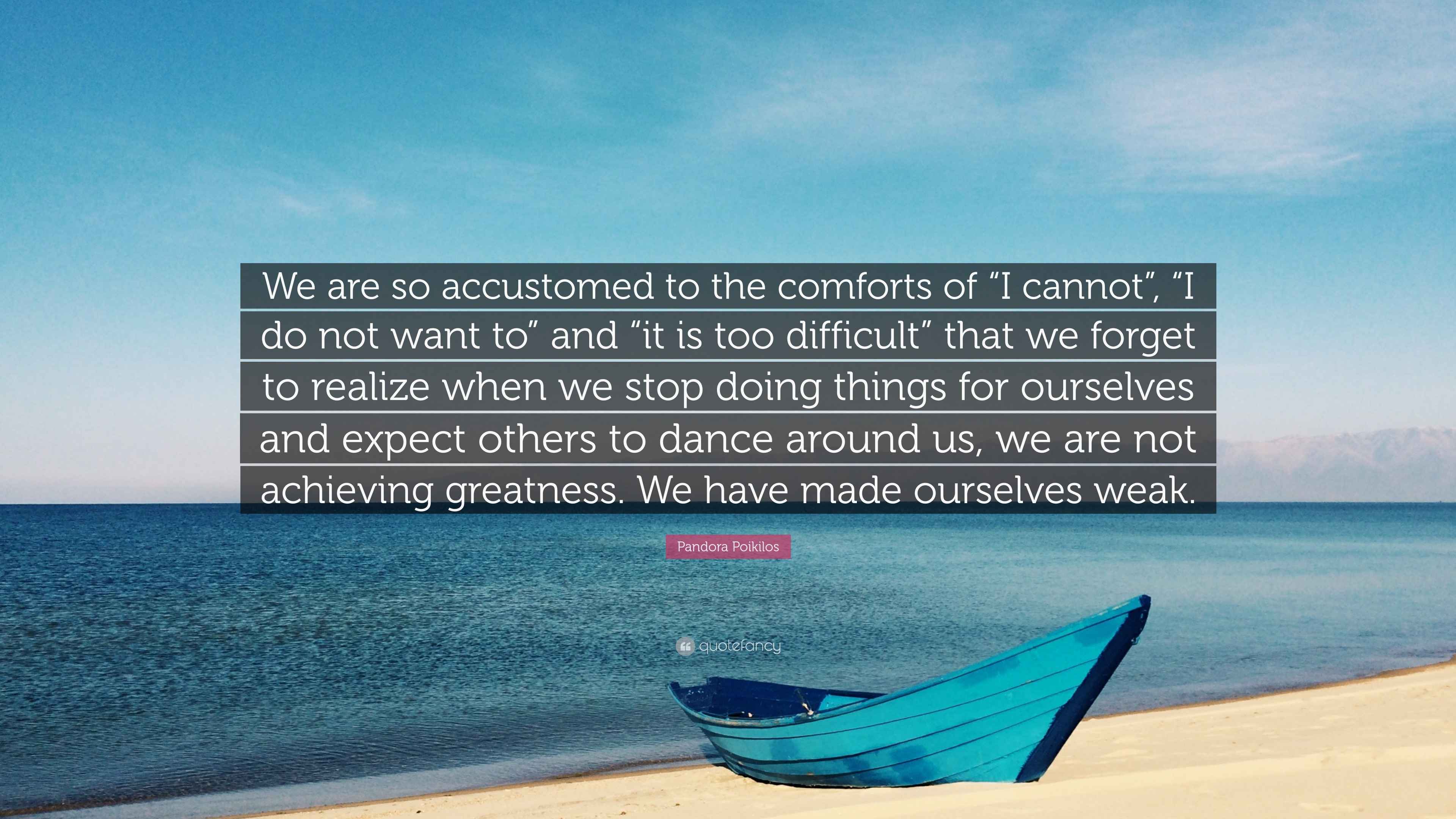 We are so accustomed to the comforts of "I cannot", "I do not want to" and "it is too difficult" that we forget to realize when we stop doing things for ourselves and expect others to dance around us, we are not achieving greatness. We have made ourselves weak.

Pandora Poikilos

quotefancy